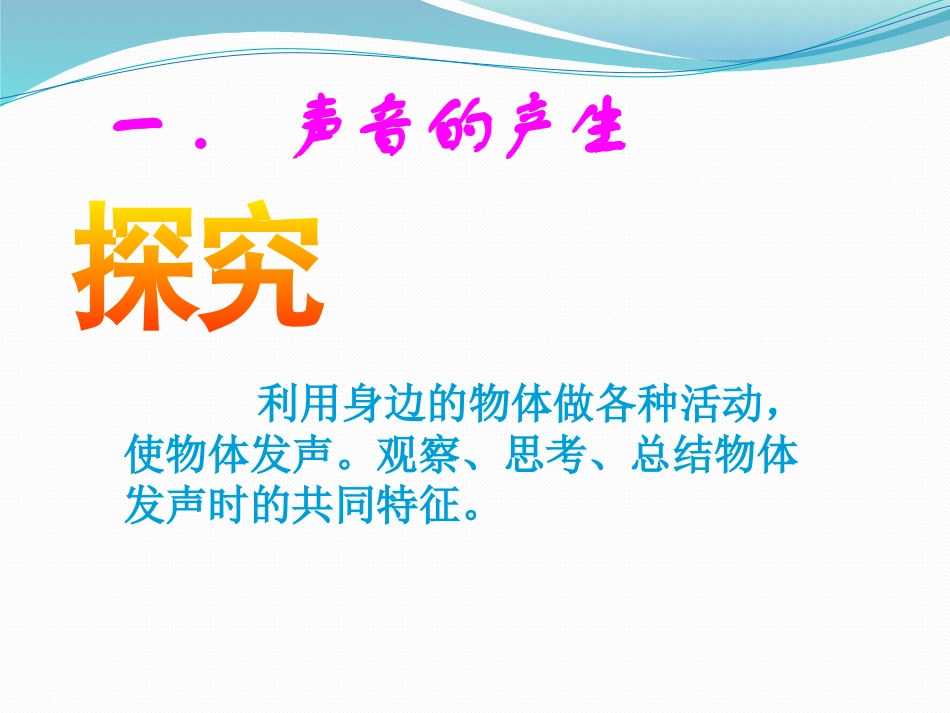 一． 声音的产生

探究

利用身边的物体做各种活动，使物体发声。观察、思考、总结物体发声时的共同特征。